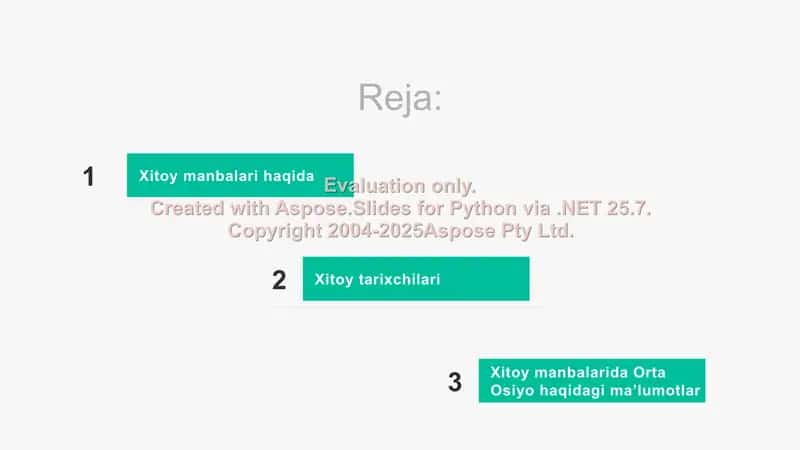 Reja:

1 Xitoy manbalari haqida

Evaluation only.
Created with Aspose.Slides for Python via .NET 25.7.
Copyright 2004-2025Aspose Pty Ltd.

2 Xitoy tarixchilari

3 Xitoy manbalarida Orta Osiyo haqidagi ma'lumotlar